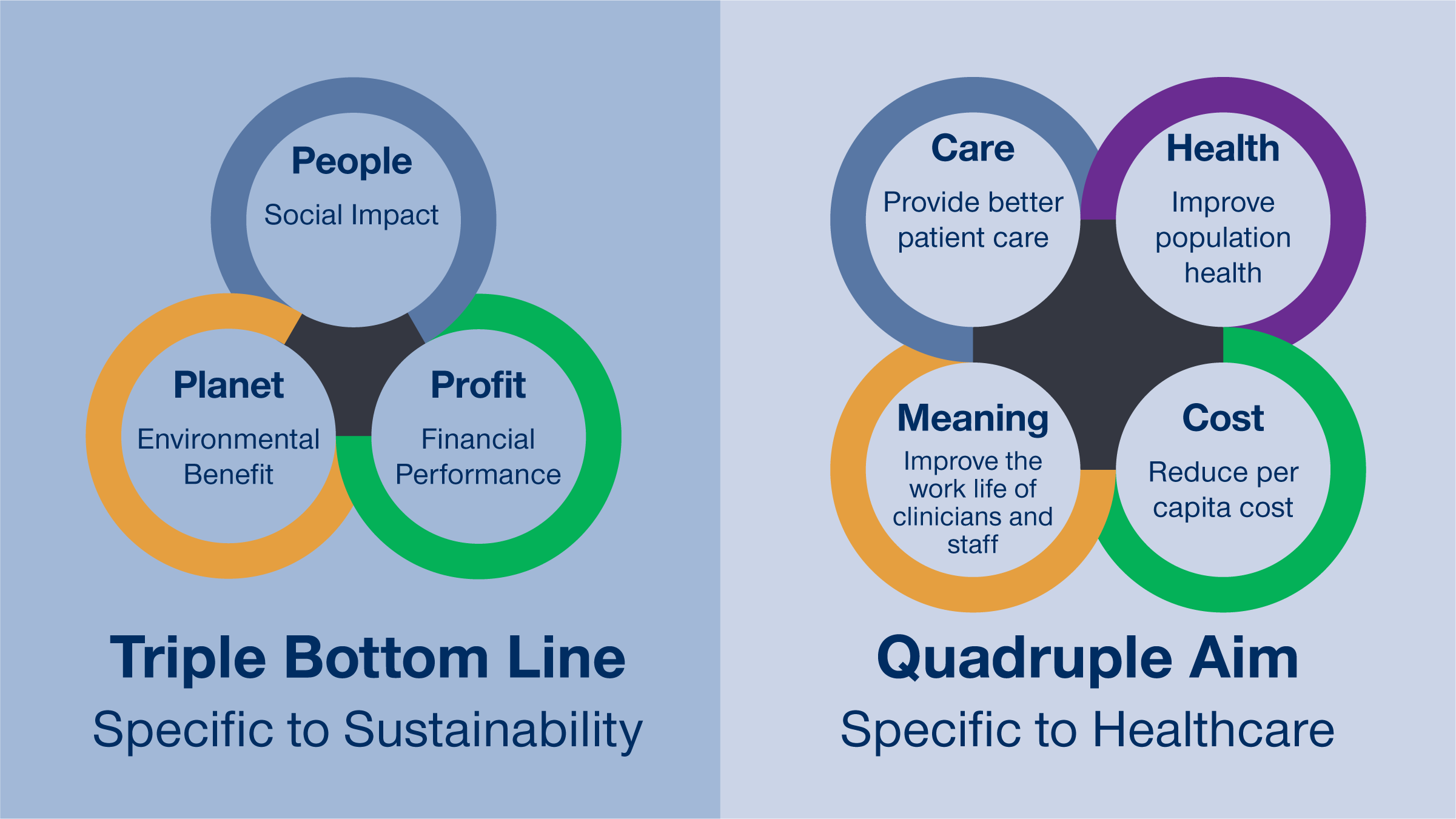 People
Social Impact

Planet
Environmental Benefit

Profit
Financial Performance

Triple Bottom Line
Specific to Sustainability

Care
Provide better patient care

Health
Improve population health

Meaning
Improve the work life of clinicians and staff

Cost
Reduce per capita cost

Quadruple Aim
Specific to Healthcare